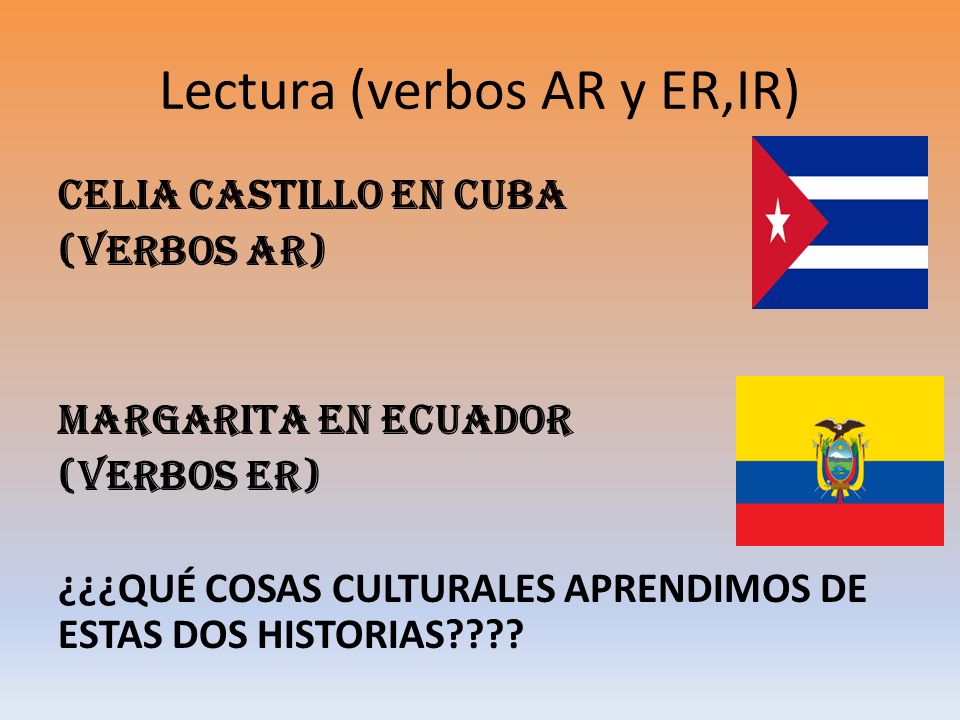 Lectura (verbos AR y ER,IR)

CELIA CASTILLO EN CUBA (VERBOS AR)

MARGARITA EN ECUADOR (VERBOS ER)

¿¿¿QUÉ COSAS CULTURALES APRENDIMOS DE ESTAS DOS HISTORIAS????